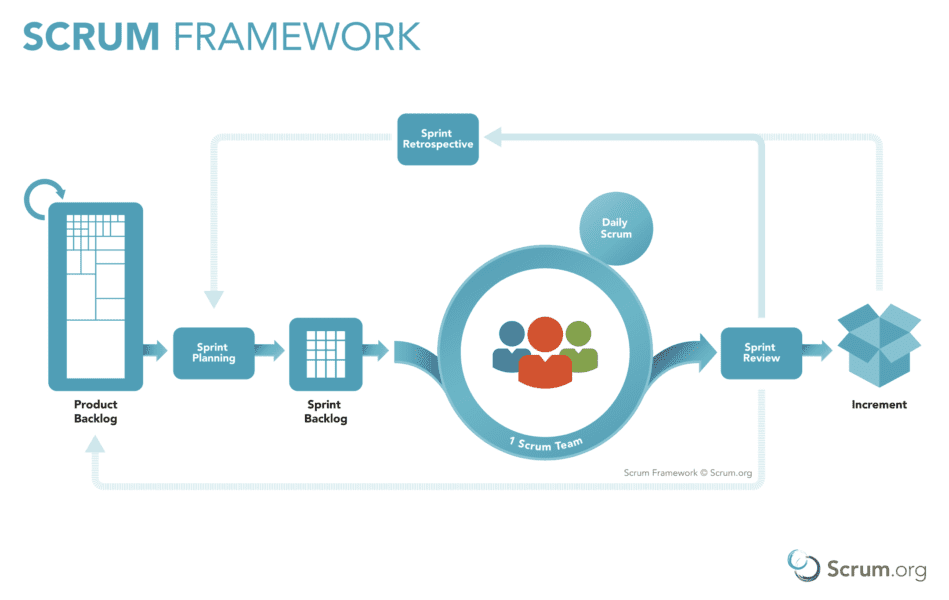 SCRUM FRAMEWORK

Sprint Retrospective

Daily Scrum

Product Backlog

Sprint Planning

Sprint Backlog

1 Scrum Team

Sprint Review

Increment

Scrum Framework © Scrum.org

Scrum.org